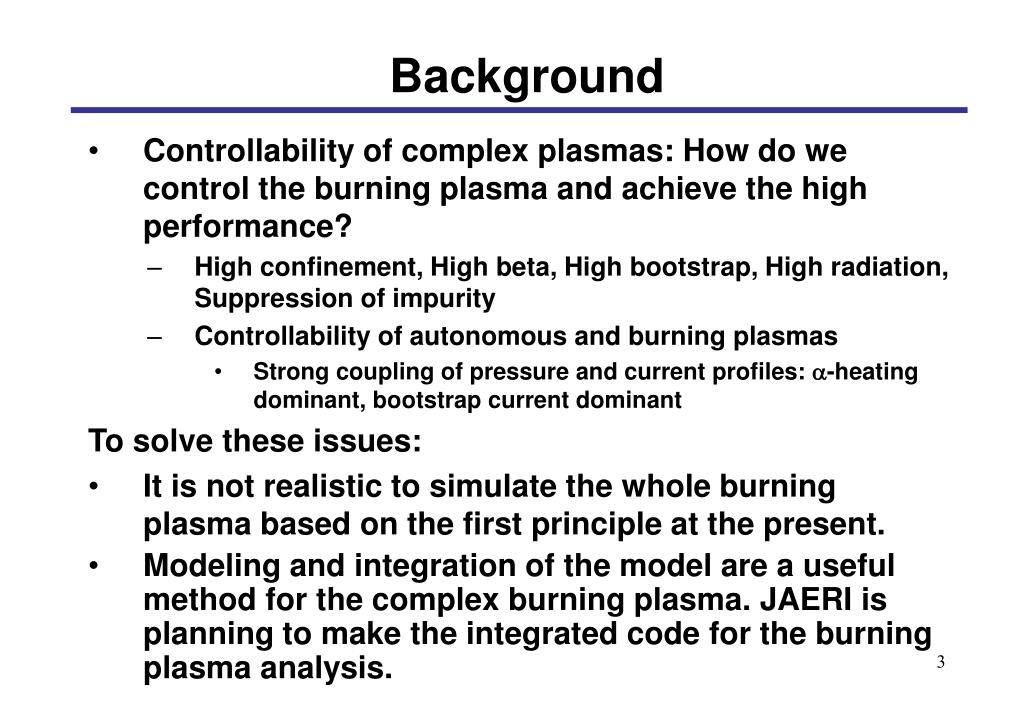 Background

• Controllability of complex plasmas: How do we control the burning plasma and achieve the high performance?
– High confinement, High beta, High bootstrap, High radiation, Suppression of impurity
– Controllability of autonomous and burning plasmas
• Strong coupling of pressure and current profiles: $\alpha$-heating dominant, bootstrap current dominant

To solve these issues:
• It is not realistic to simulate the whole burning plasma based on the first principle at the present.
• Modeling and integration of the model are a useful method for the complex burning plasma. JAERI is planning to make the integrated code for the burning plasma analysis.

3